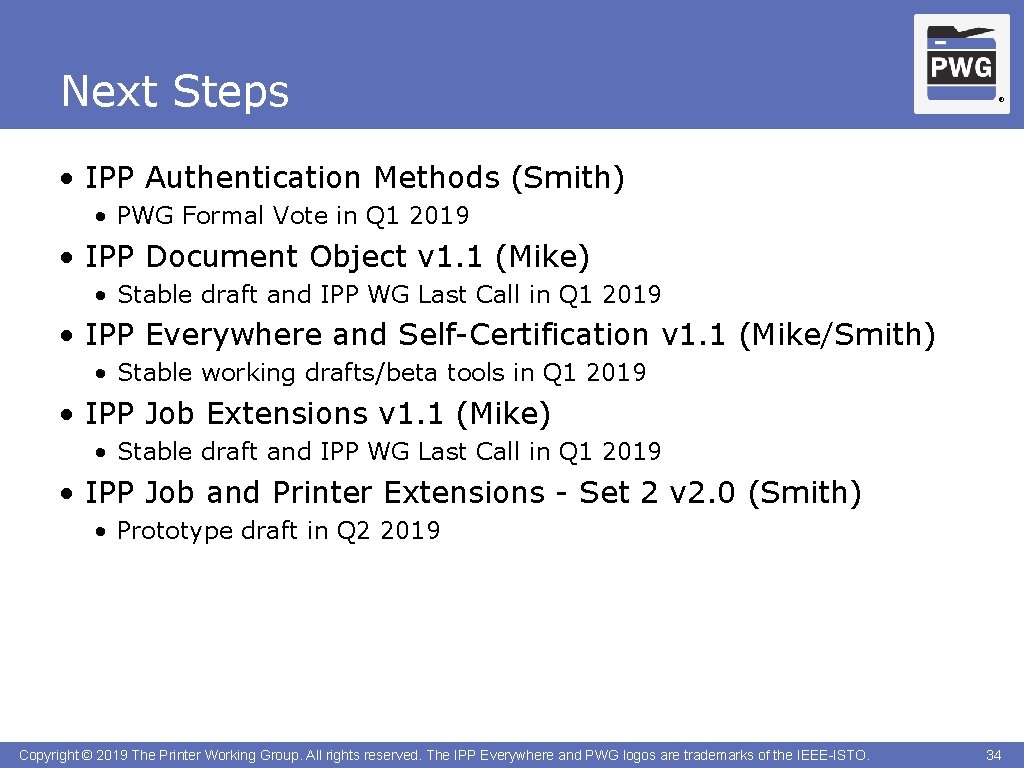 Next Steps

PWG ®

• IPP Authentication Methods (Smith)
  • PWG Formal Vote in Q1 2019
• IPP Document Object v1.1 (Mike)
  • Stable draft and IPP WG Last Call in Q1 2019
• IPP Everywhere and Self-Certification v1.1 (Mike/Smith)
  • Stable working drafts/beta tools in Q1 2019
• IPP Job Extensions v1.1 (Mike)
  • Stable draft and IPP WG Last Call in Q1 2019
• IPP Job and Printer Extensions - Set 2 v2.0 (Smith)
  • Prototype draft in Q2 2019

Copyright © 2019 The Printer Working Group. All rights reserved. The IPP Everywhere and PWG logos are trademarks of the IEEE-ISTO. 34